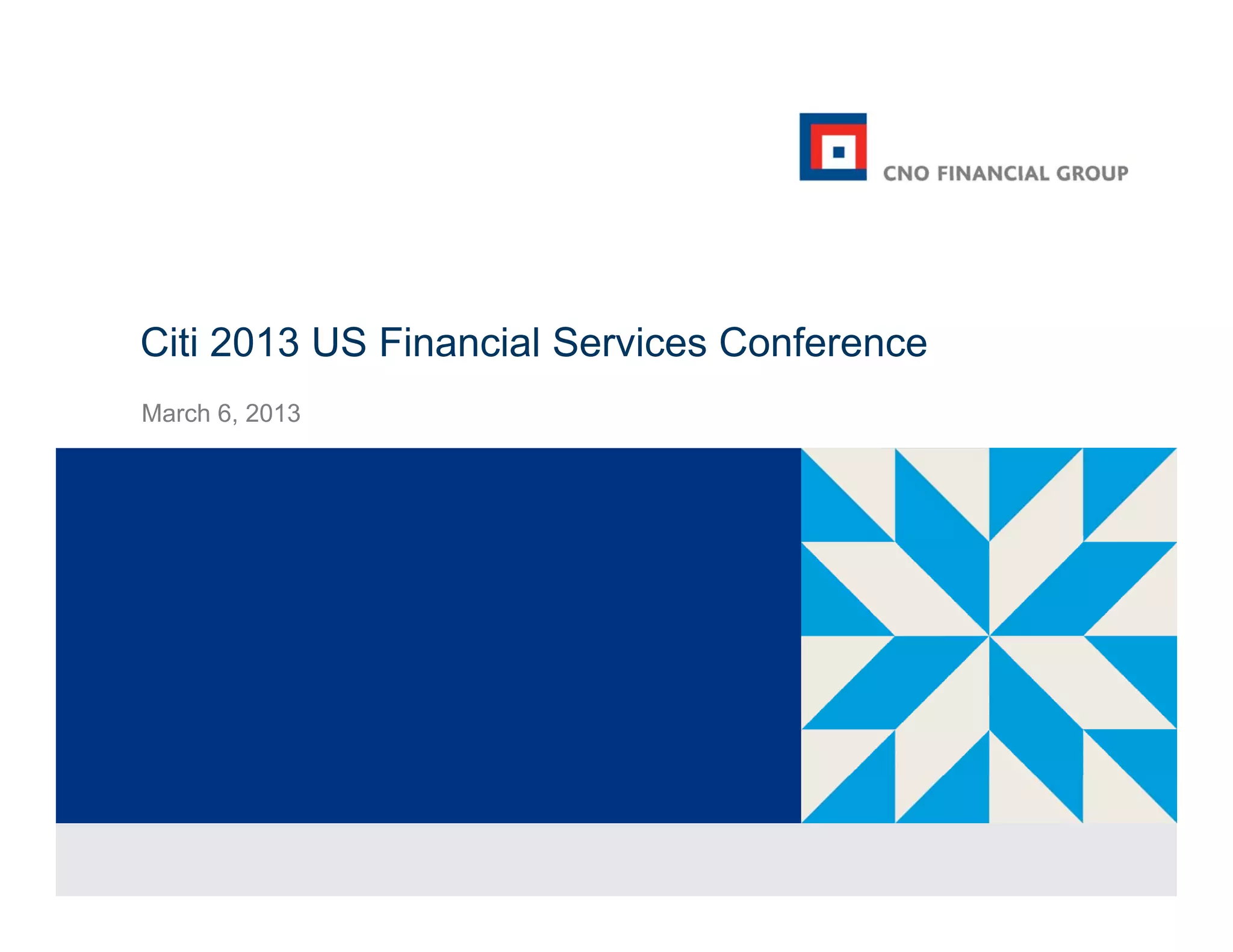 CNO FINANCIAL GROUP

Citi 2013 US Financial Services Conference

March 6, 2013